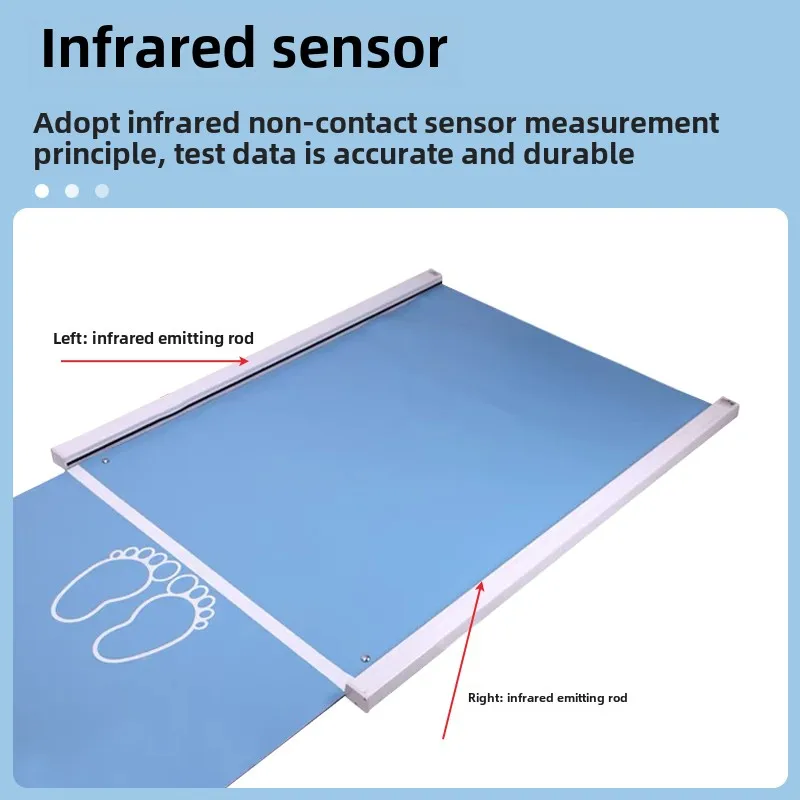 Infrared sensor

Adopt infrared non-contact sensor measurement principle, test data is accurate and durable

Left: infrared emitting rod

Right: infrared emitting rod